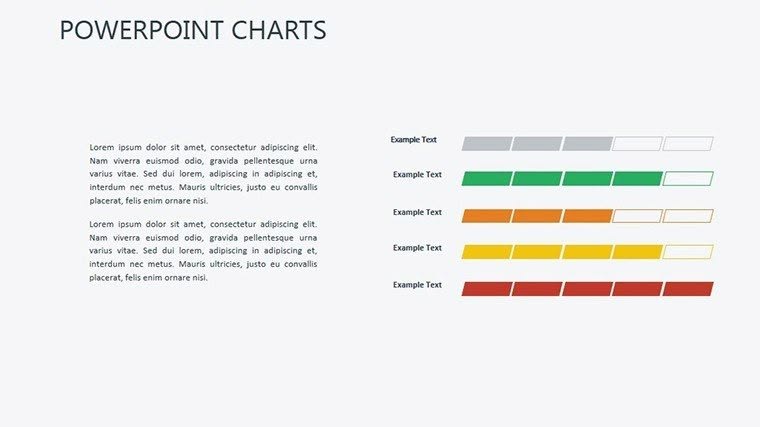 POWERPOINT CHARTS

Lorem ipsum dolor sit amet, consectetur adipiscing elit. Nam viverra euismod odio, gravida pellentesque urna varius vitae. Sed dui lorem, adipiscing in adipiscing et, interdum nec metus. Mauris ultricies, justo eu convallis placerat, felis enim ornare nisi.

Lorem ipsum dolor sit amet, consectetur adipiscing elit. Nam viverra euismod odio, gravida pellentesque urna varius vitae. Sed dui lorem, adipiscing in adipiscing et, interdum nec metus. Mauris ultricies, justo eu convallis placerat, felis enim ornare nisi.

Example Text

Example Text

Example Text

Example Text

Example Text